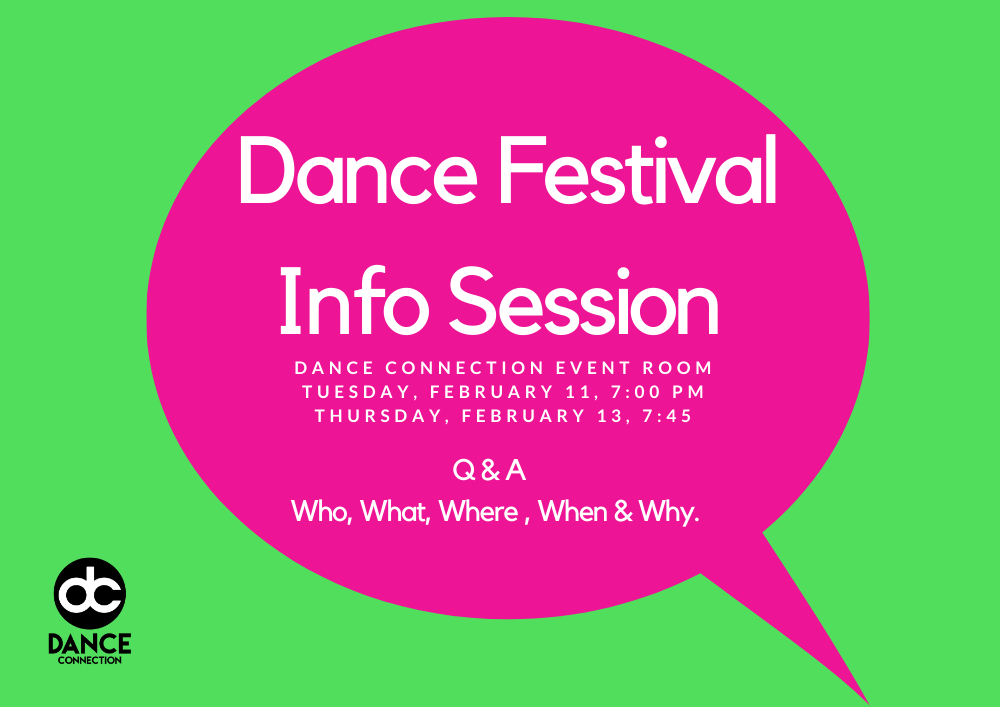 Dance Festival Info Session

DANCE CONNECTION EVENT ROOM
TUESDAY, FEBRUARY 11, 7:00 PM
THURSDAY, FEBRUARY 13, 7:45

Q & A
Who, What, Where , When & Why.

dc
DANCE
CONNECTION